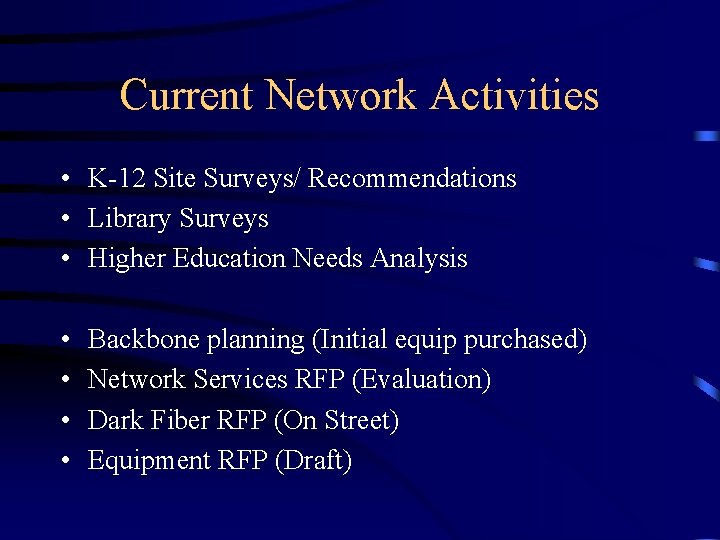 Current Network Activities

• K-12 Site Surveys/ Recommendations
• Library Surveys
• Higher Education Needs Analysis

• Backbone planning (Initial equip purchased)
• Network Services RFP (Evaluation)
• Dark Fiber RFP (On Street)
• Equipment RFP (Draft)